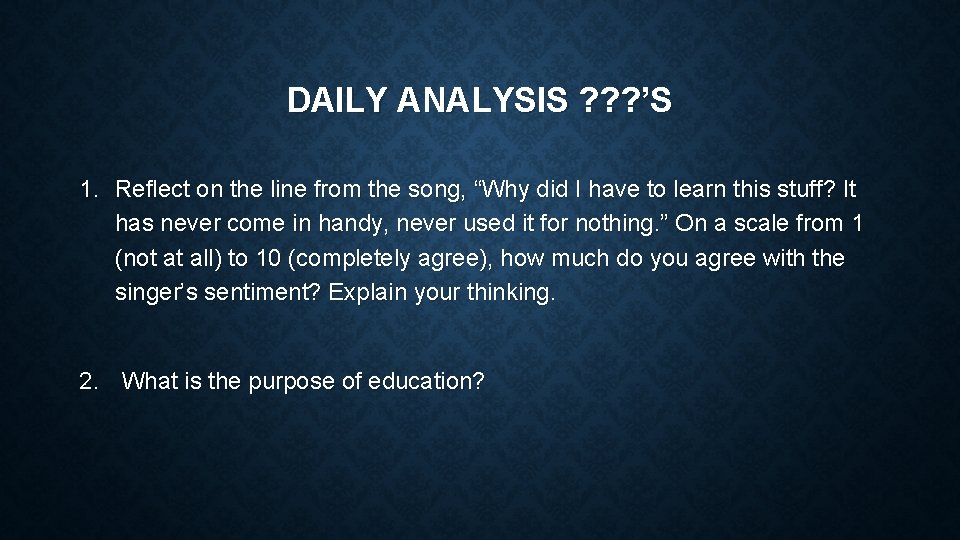 DAILY ANALYSIS ???’S

1. Reflect on the line from the song, “Why did I have to learn this stuff? It has never come in handy, never used it for nothing.” On a scale from 1 (not at all) to 10 (completely agree), how much do you agree with the singer’s sentiment? Explain your thinking.

2. What is the purpose of education?